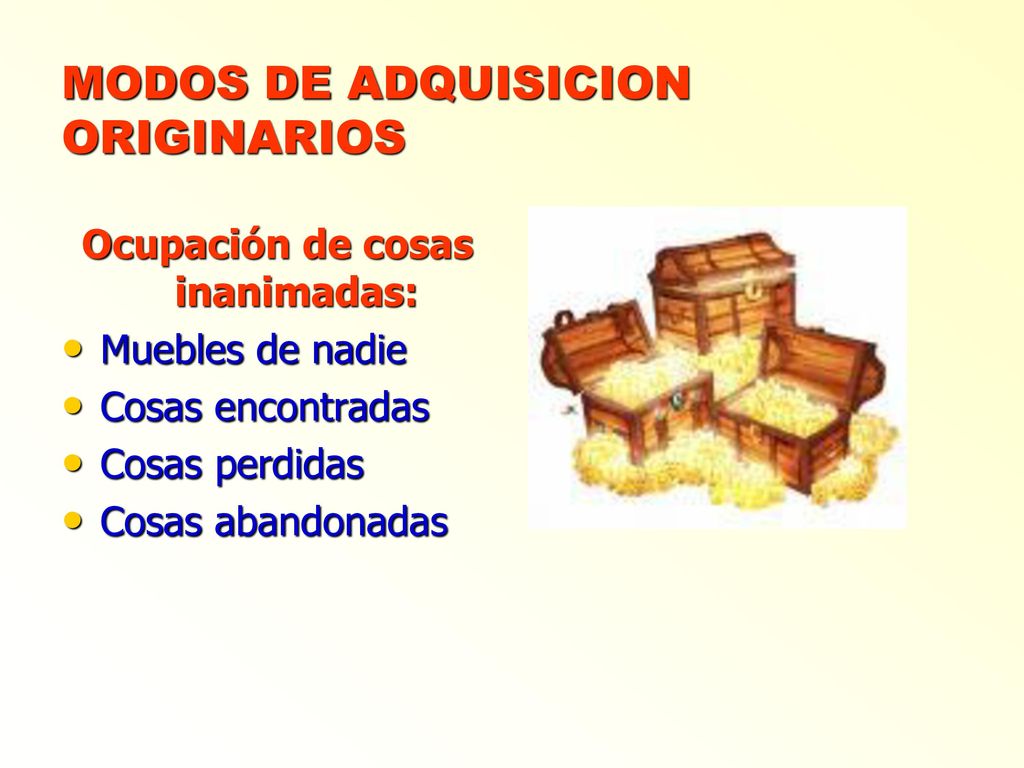 MODOS DE ADQUISICION ORIGINARIOS

Ocupación de cosas inanimadas:

• Muebles de nadie
• Cosas encontradas
• Cosas perdidas
• Cosas abandonadas